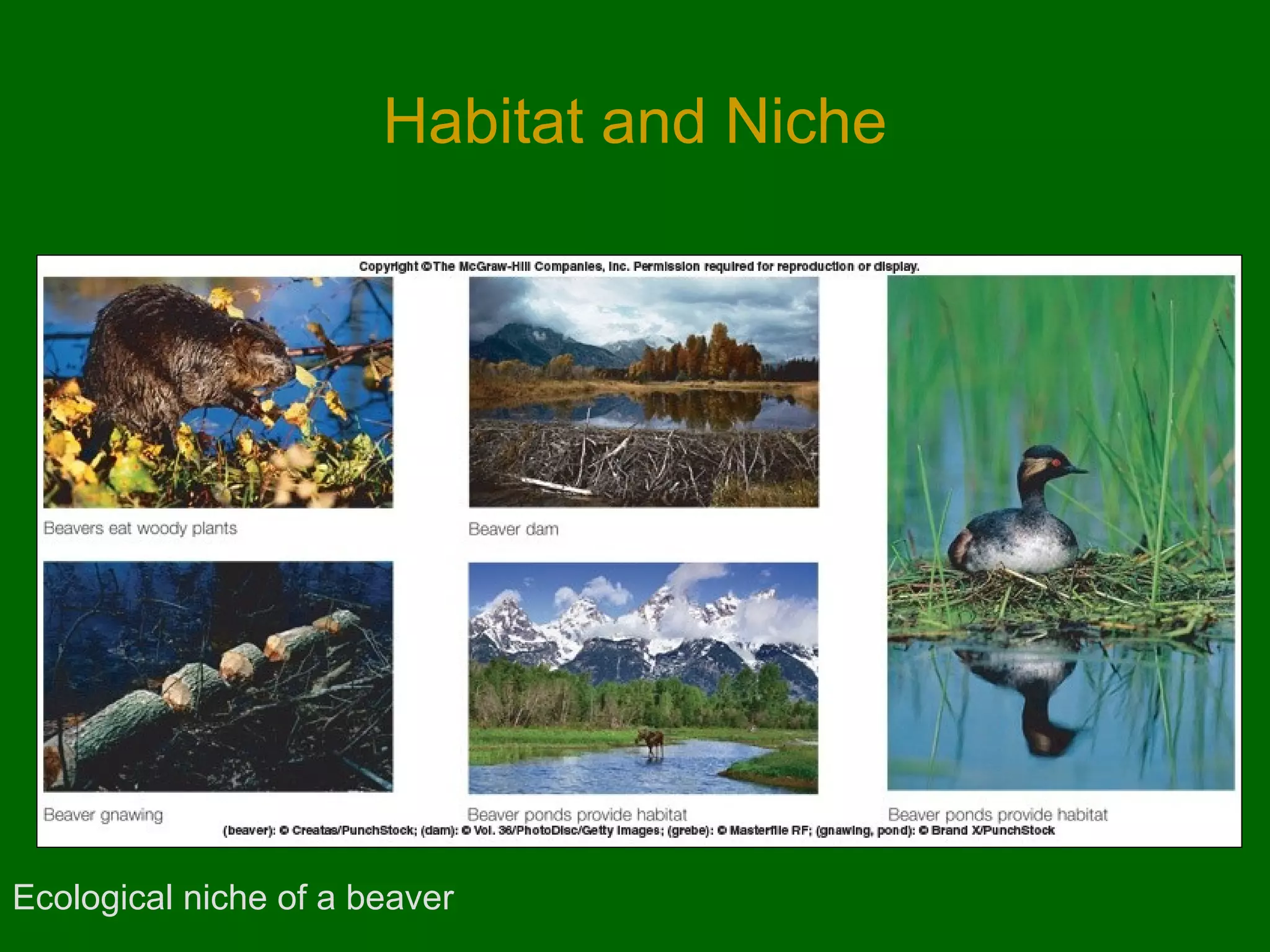 Habitat and Niche

Copyright © The McGraw-Hill Companies, Inc. Permission required for reproduction or display.

Beavers eat woody plants

Beaver dam

Beaver gnawing

Beaver ponds provide habitat

Beaver ponds provide habitat

(beaver): © Creatas/PunchStock; (dam): © Vol. 36/PhotoDisc/Getty Images; (grebe): © Masterfile RF; (gnawing, pond): © Brand X/PunchStock

Ecological niche of a beaver